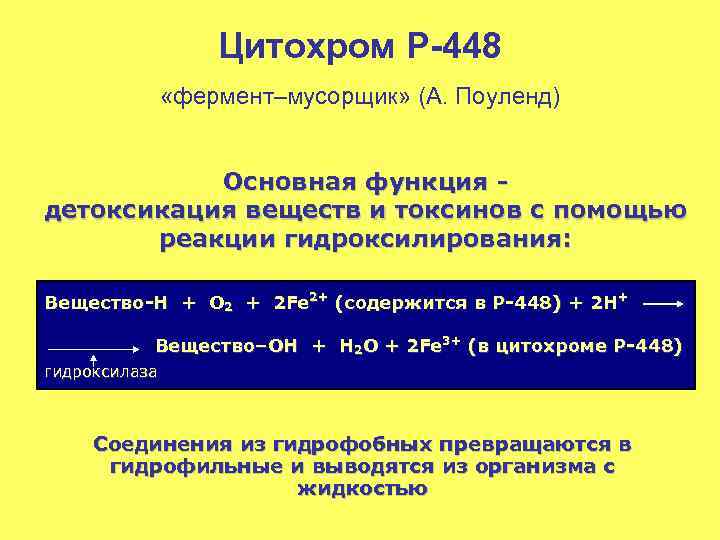 Цитохром Р-448

«фермент–мусорщик» (А. Поуленд)

Основная функция - детоксикация веществ и токсинов с помощью реакции гидроксилирования:

Вещество-Н + $O_2$ + $2Fe^{2+}$ (содержится в Р-448) + $2H^+$ $\longrightarrow$

$\longrightarrow$ Вещество–ОН + $H_2O$ + $2Fe^{3+}$ (в цитохроме Р-448)

гидроксилаза

Соединения из гидрофобных превращаются в гидрофильные и выводятся из организма с жидкостью